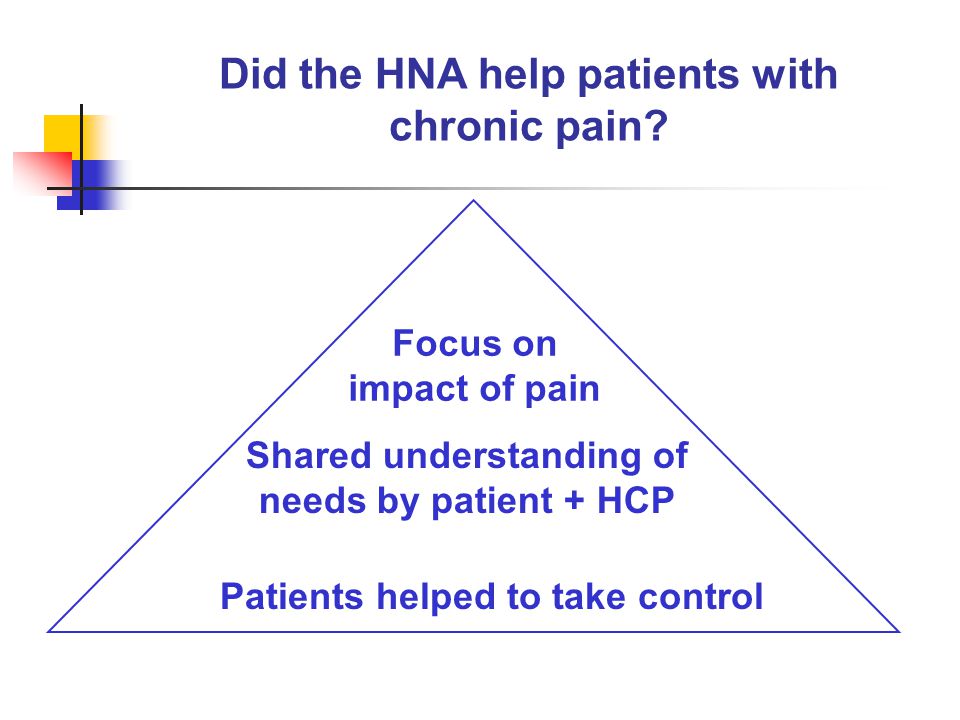 Did the HNA help patients with chronic pain?

Focus on impact of pain

Shared understanding of needs by patient + HCP

Patients helped to take control